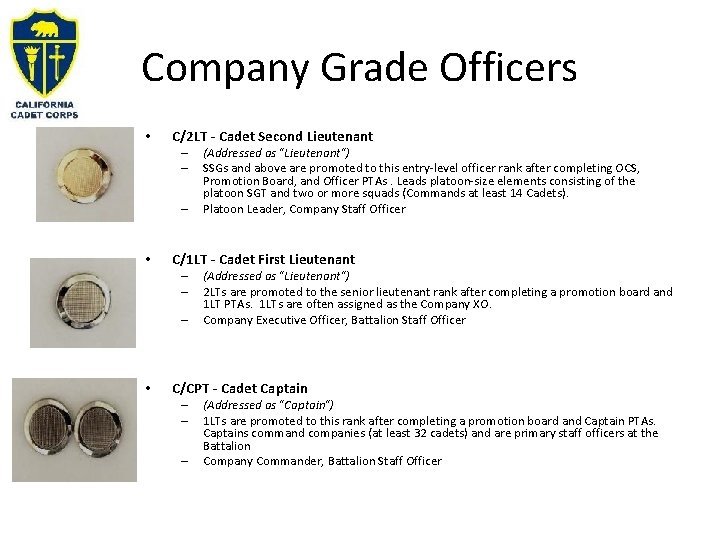 CALIFORNIA CADET CORPS

Company Grade Officers

• C/2LT - Cadet Second Lieutenant
– (Addressed as "Lieutenant")
– SSGs and above are promoted to this entry-level officer rank after completing OCS, Promotion Board, and Officer PTAs . Leads platoon-size elements consisting of the platoon SGT and two or more squads (Commands at least 14 Cadets).
– Platoon Leader, Company Staff Officer

• C/1LT - Cadet First Lieutenant
– (Addressed as "Lieutenant")
– 2LTs are promoted to the senior lieutenant rank after completing a promotion board and 1LT PTAs. 1LTs are often assigned as the Company XO.
– Company Executive Officer, Battalion Staff Officer

• C/CPT - Cadet Captain
– (Addressed as "Captain")
– 1LTs are promoted to this rank after completing a promotion board and Captain PTAs. Captains command companies (at least 32 cadets) and are primary staff officers at the Battalion
– Company Commander, Battalion Staff Officer